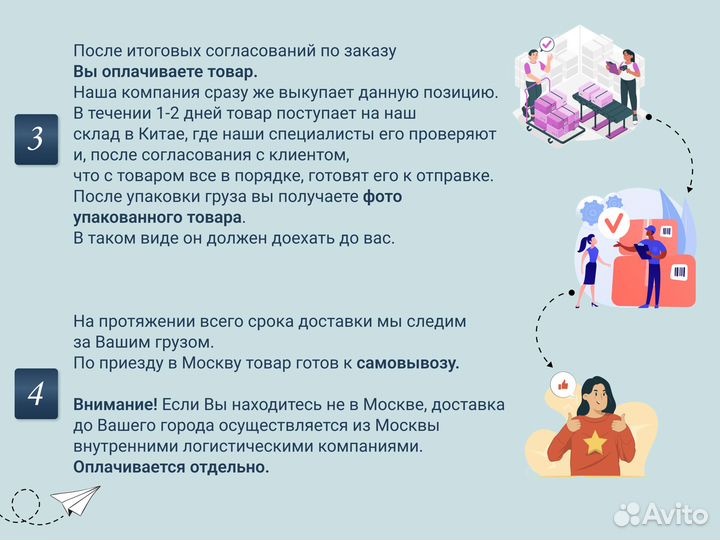 3

После итоговых согласований по заказу
Вы оплачиваете товар.
Наша компания сразу же выкупает данную позицию.
В течении 1-2 дней товар поступает на наш склад в Китае, где наши специалисты его проверяют и, после согласования с клиентом, что с товаром все в порядке, готовят его к отправке.
После упаковки груза вы получаете фото упакованного товара.
В таком виде он должен доехать до вас.

4

На протяжении всего срока доставки мы следим за Вашим грузом.
По приезду в Москву товар готов к самовывозу.

Внимание! Если Вы находитесь не в Москве, доставка до Вашего города осуществляется из Москвы внутренними логистическими компаниями.
Оплачивается отдельно.

Avito